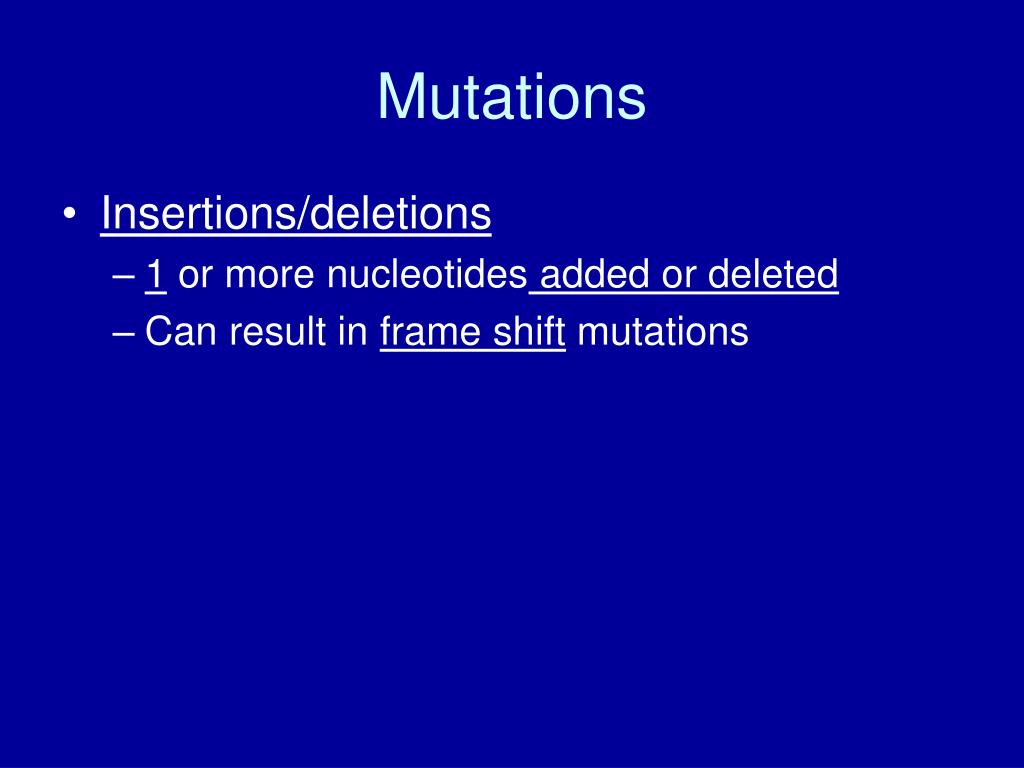 Mutations

• Insertions/deletions
– 1 or more nucleotides added or deleted
– Can result in frame shift mutations